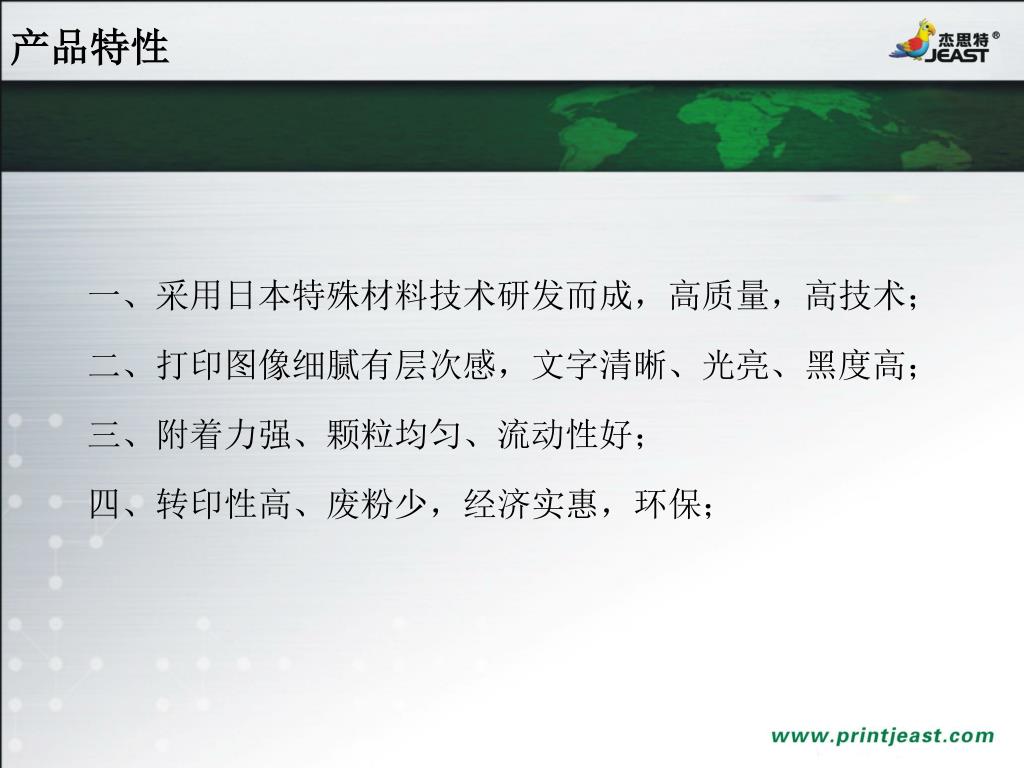 产品特性

杰思特®
JEAST

一、采用日本特殊材料技术研发而成，高质量，高技术；

二、打印图像细腻有层次感，文字清晰、光亮、黑度高；

三、附着力强、颗粒均匀、流动性好；

四、转印性高、废粉少，经济实惠，环保；

www.printjeast.com